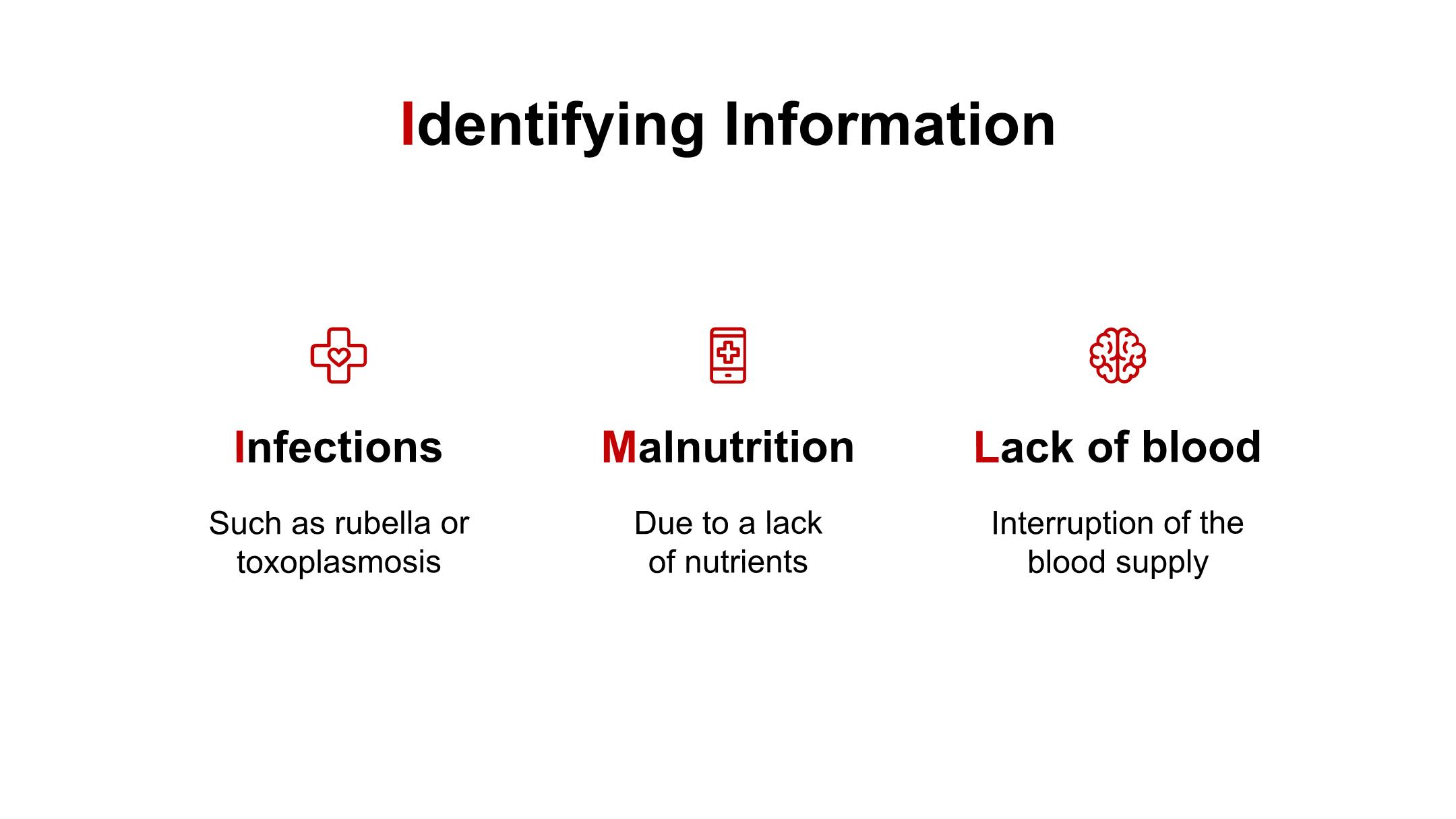 Identifying Information

Infections

Such as rubella or toxoplasmosis

Malnutrition

Due to a lack of nutrients

Lack of blood

Interruption of the blood supply